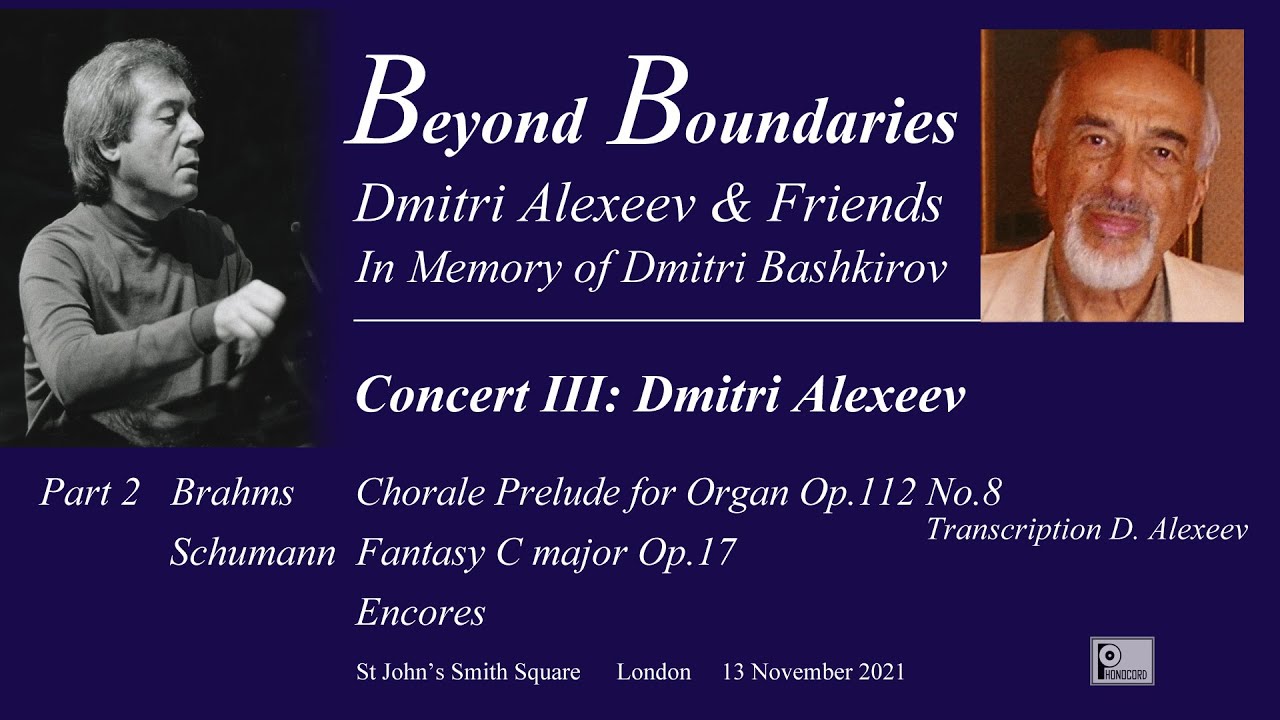 Beyond Boundaries

Dmitri Alexeev & Friends
In Memory of Dmitri Bashkirov

Concert III: Dmitri Alexeev

Part 2 Brahms Chorale Prelude for Organ Op.112 No.8
Transcription D. Alexeev
Schumann Fantasy C major Op.17
Encores

St John's Smith Square London 13 November 2021

PHONOCORD